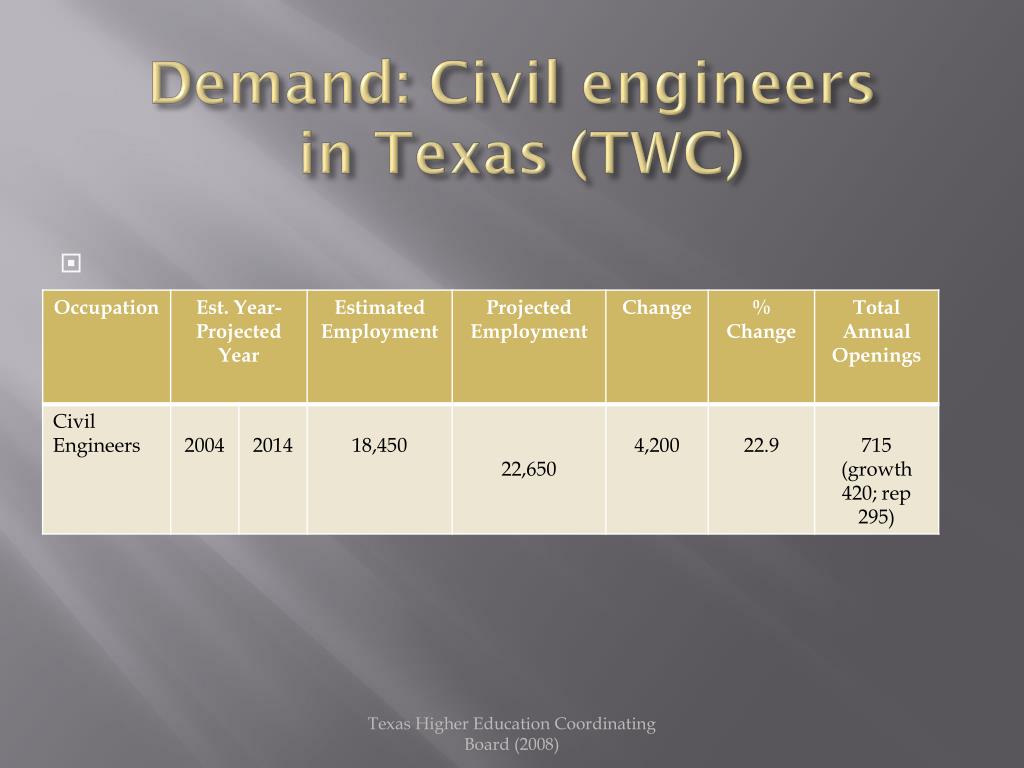 Demand: Civil engineers in Texas (TWC)

| Occupation | Est. Year-Projected Year | | Estimated Employment | Projected Employment | Change | % Change | Total Annual Openings |
|---|---|---|---|---|---|---|---|
| Civil Engineers | 2004 | 2014 | 18,450 | 22,650 | 4,200 | 22.9 | 715 (growth 420; rep 295) |

Texas Higher Education Coordinating Board (2008)